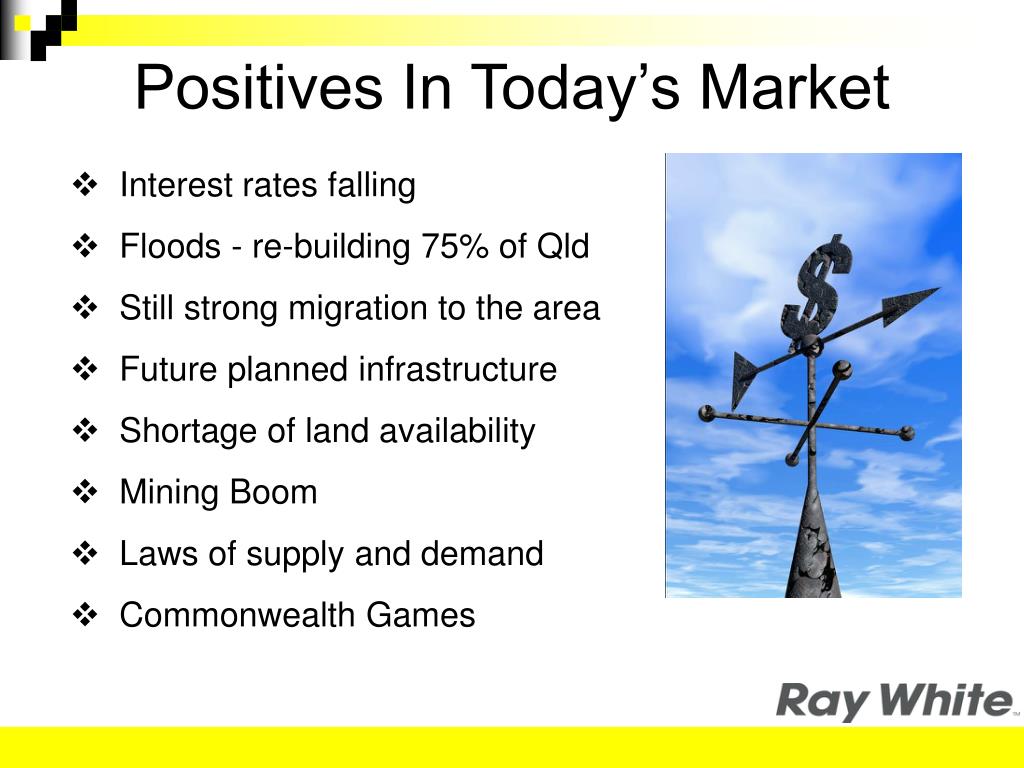 Positives In Today’s Market

❖ Interest rates falling
❖ Floods - re-building 75% of Qld
❖ Still strong migration to the area
❖ Future planned infrastructure
❖ Shortage of land availability
❖ Mining Boom
❖ Laws of supply and demand
❖ Commonwealth Games

$

Ray White™